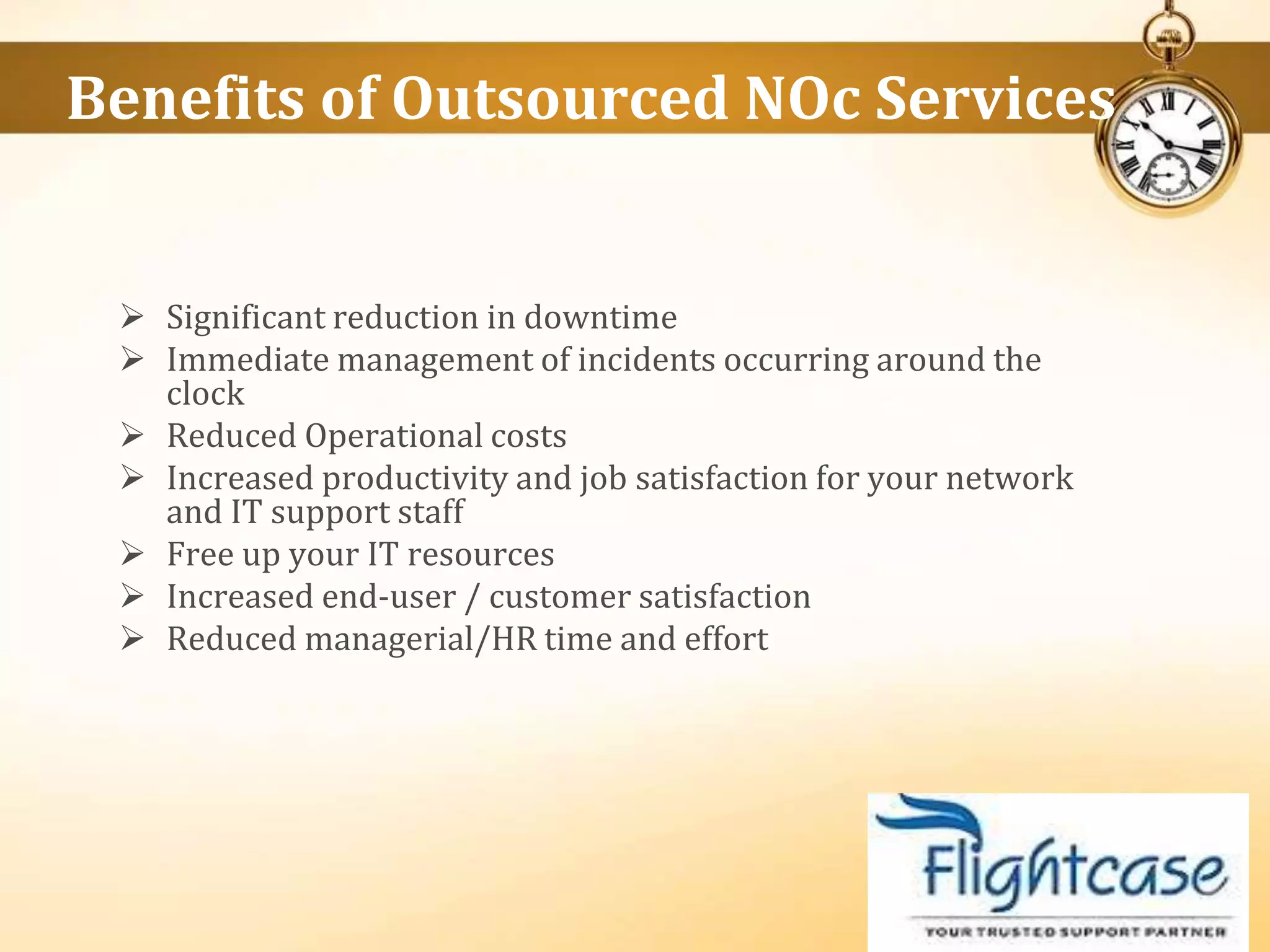 Benefits of Outsourced NOc Services

➢ Significant reduction in downtime
➢ Immediate management of incidents occurring around the clock
➢ Reduced Operational costs
➢ Increased productivity and job satisfaction for your network and IT support staff
➢ Free up your IT resources
➢ Increased end-user / customer satisfaction
➢ Reduced managerial/HR time and effort

Flightcase
YOUR TRUSTED SUPPORT PARTNER